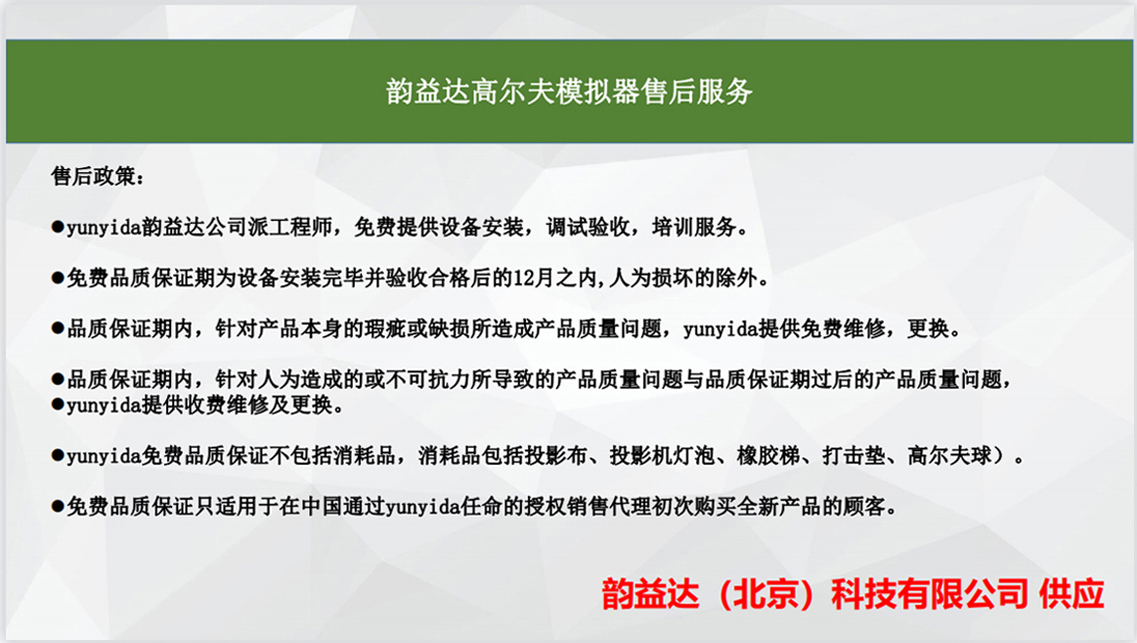 韵益达高尔夫模拟器售后服务

售后政策：

●yunyida韵益达公司派工程师，免费提供设备安装，调试验收，培训服务。

●免费品质保证期为设备安装完毕并验收合格后的12月之内,人为损坏的除外。

●品质保证期内，针对产品本身的瑕疵或缺损所造成产品质量问题，yunyida提供免费维修，更换。

●品质保证期内，针对人为造成的或不可抗力所导致的产品质量问题与品质保证期过后的产品质量问题，
●yunyida提供收费维修及更换。

●yunyida免费品质保证不包括消耗品，消耗品包括投影布、投影机灯泡、橡胶梯、打击垫、高尔夫球）。

●免费品质保证只适用于在中国通过yunyida任命的授权销售代理初次购买全新产品的顾客。

韵益达（北京）科技有限公司 供应